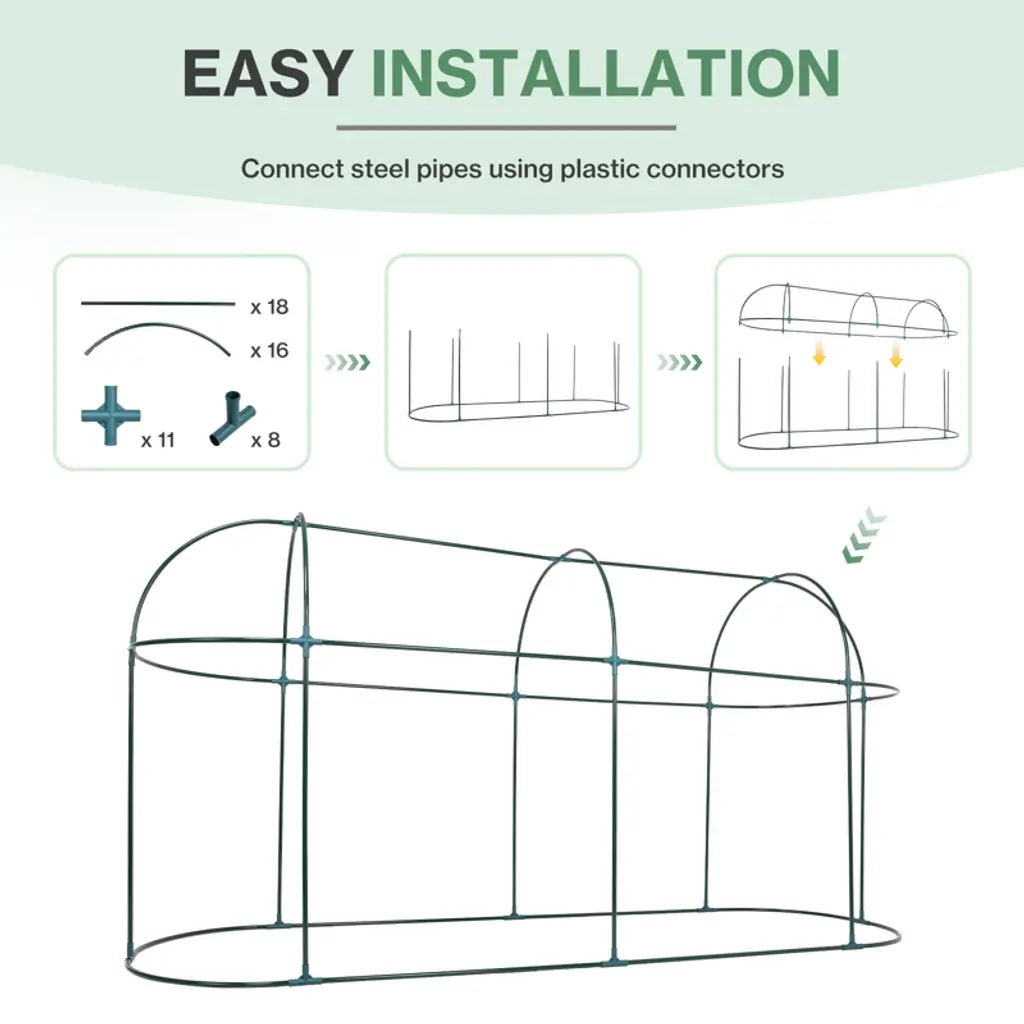 EASY INSTALLATION

Connect steel pipes using plastic connectors

x 18

x 16

x 11

x 8